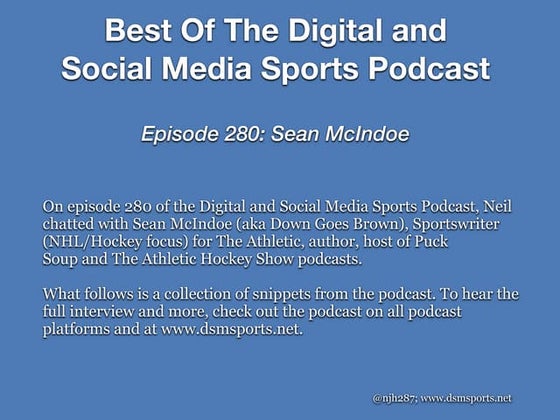 Best Of The Digital and Social Media Sports Podcast

Episode 280: Sean McIndoe

On episode 280 of the Digital and Social Media Sports Podcast, Neil chatted with Sean McIndoe (aka Down Goes Brown), Sportswriter (NHL/Hockey focus) for The Athletic, author, host of Puck Soup and The Athletic Hockey Show podcasts.

What follows is a collection of snippets from the podcast. To hear the full interview and more, check out the podcast on all podcast platforms and at www.dsmsports.net.

@njh287; www.dsmsports.net